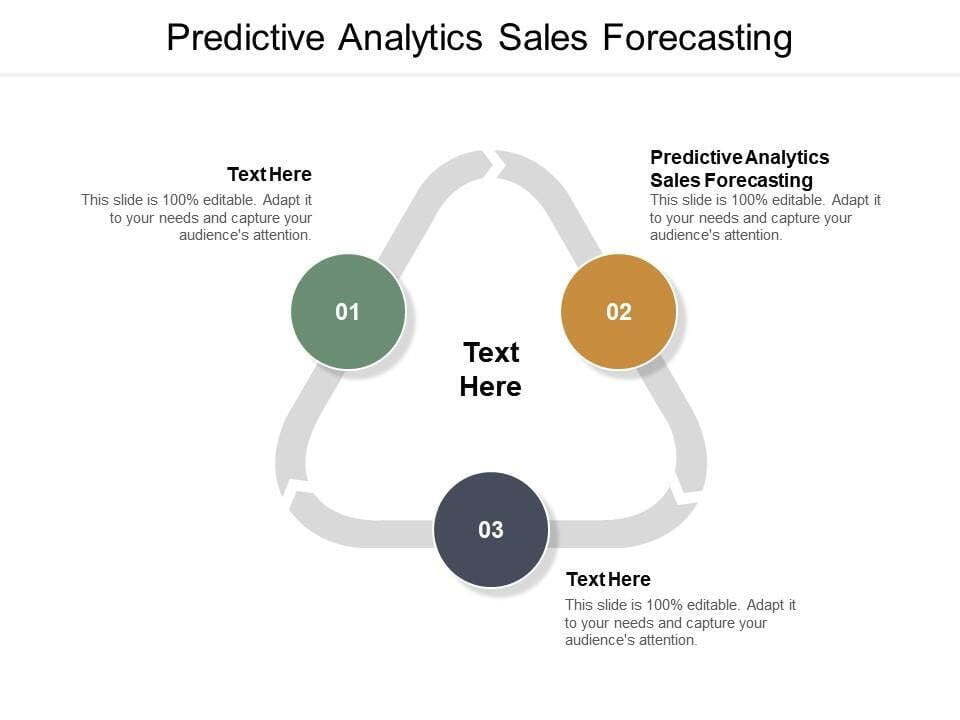 Predictive Analytics Sales Forecasting

Text Here
This slide is 100% editable. Adapt it to your needs and capture your audience's attention.

Predictive Analytics Sales Forecasting
This slide is 100% editable. Adapt it to your needs and capture your audience's attention.

01

02

Text Here

03

Text Here
This slide is 100% editable. Adapt it to your needs and capture your audience's attention.